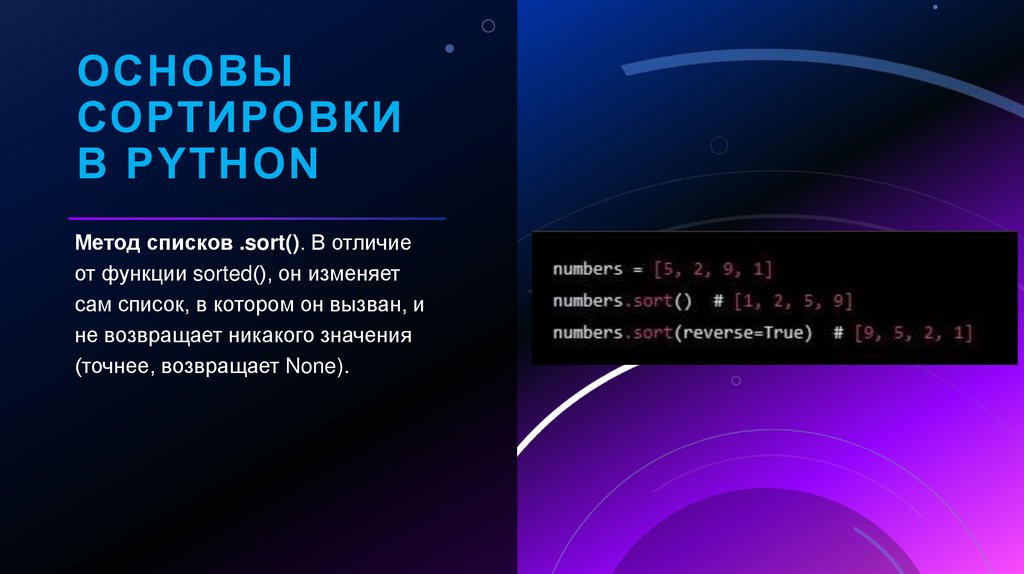 ОСНОВЫ СОРТИРОВКИ В PYTHON

Метод списков .sort(). В отличие от функции sorted(), он изменяет сам список, в котором он вызван, и не возвращает никакого значения (точнее, возвращает None).

numbers = [5, 2, 9, 1]
numbers.sort() # [1, 2, 5, 9]
numbers.sort(reverse=True) # [9, 5, 2, 1]